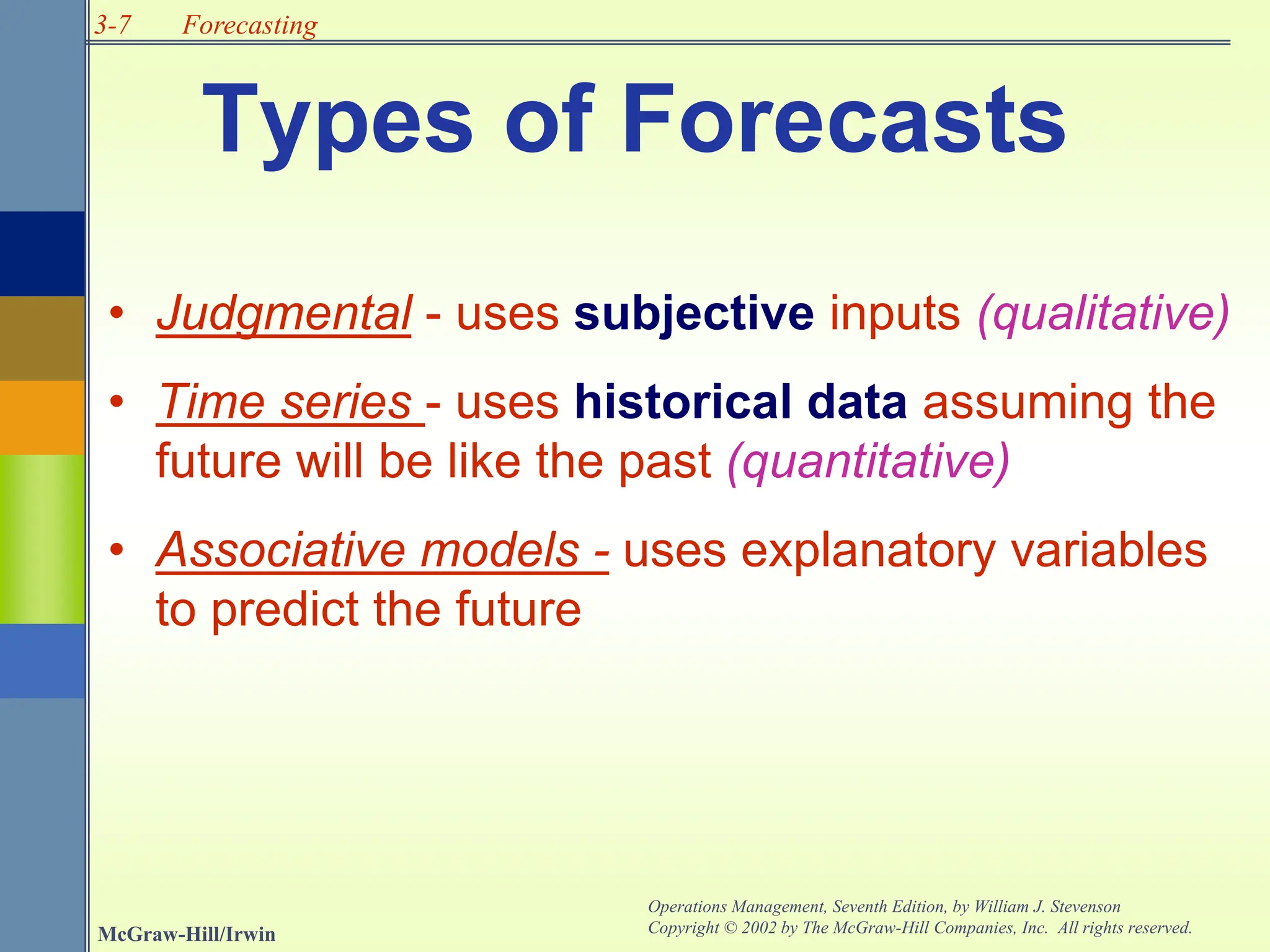 3-7 Forecasting

Types of Forecasts

• Judgmental - uses subjective inputs (qualitative)

• Time series - uses historical data assuming the future will be like the past (quantitative)

• Associative models - uses explanatory variables to predict the future

McGraw-Hill/Irwin

Operations Management, Seventh Edition, by William J. Stevenson
Copyright © 2002 by The McGraw-Hill Companies, Inc. All rights reserved.